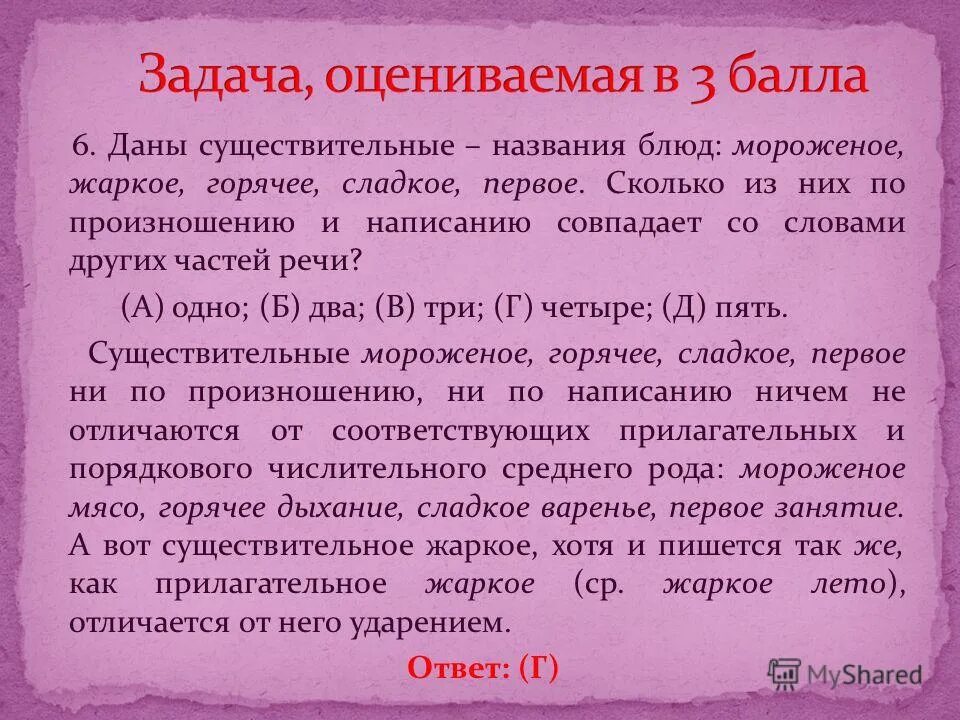 Задача, оцениваемая в 3 балла

6. Даны существительные – названия блюд: мороженое, жаркое, горячее, сладкое, первое. Сколько из них по произношению и написанию совпадает со словами других частей речи?

(А) одно; (Б) два; (В) три; (Г) четыре; (Д) пять.

Существительные мороженое, горячее, сладкое, первое ни по произношению, ни по написанию ничем не отличаются от соответствующих прилагательных и порядкового числительного среднего рода: мороженое мясо, горячее дыхание, сладкое варенье, первое занятие. А вот существительное жаркое, хотя и пишется так же, как прилагательное жаркое (ср. жаркое лето), отличается от него ударением.

Ответ: (Г)

MyShared